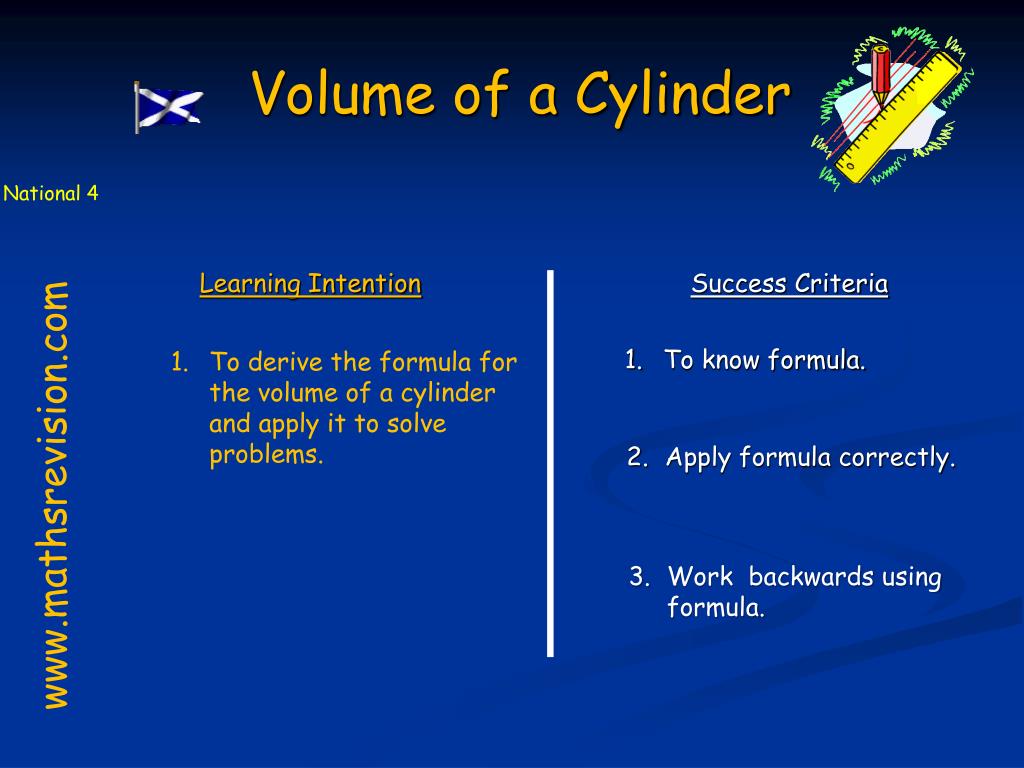 Volume of a Cylinder

National 4

www.mathsrevision.com

Learning Intention

1. To derive the formula for the volume of a cylinder and apply it to solve problems.

Success Criteria

1. To know formula.

2. Apply formula correctly.

3. Work backwards using formula.